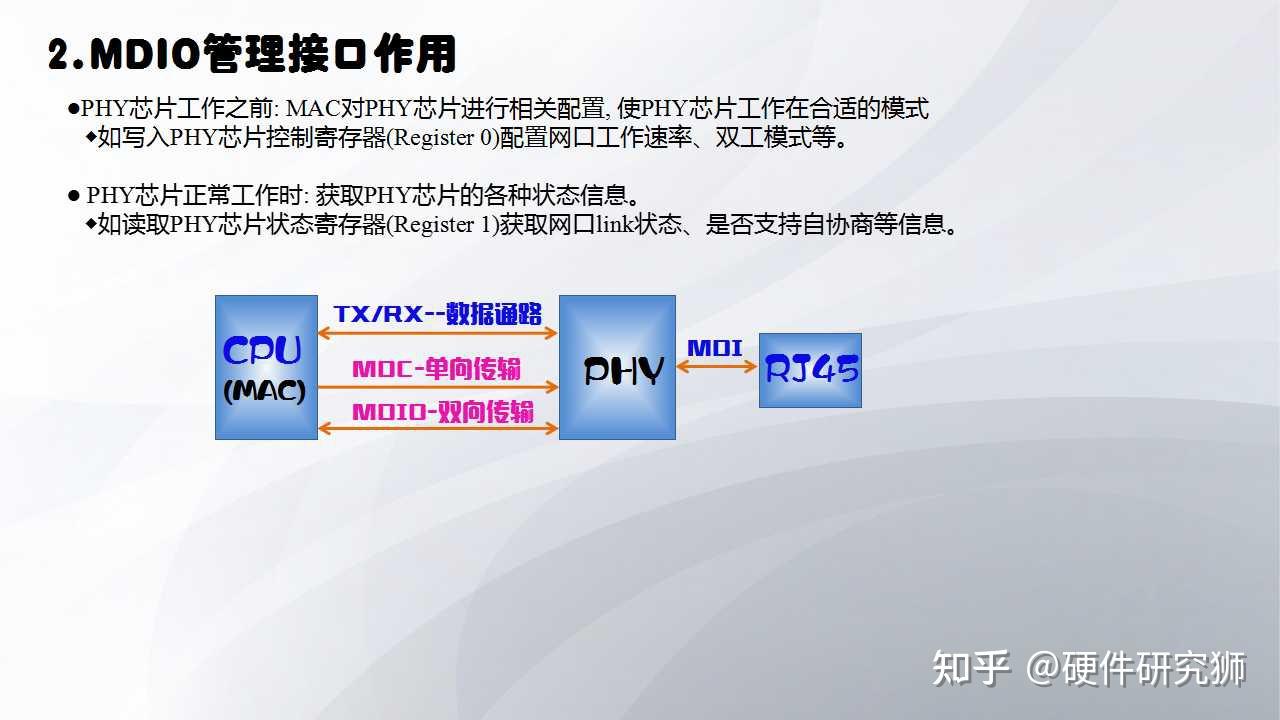 2.MDIO管理接口作用

●PHY芯片工作之前: MAC对PHY芯片进行相关配置, 使PHY芯片工作在合适的模式
◆如写入PHY芯片控制寄存器(Register 0)配置网口工作速率、双工模式等。

● PHY芯片正常工作时: 获取PHY芯片的各种状态信息。
◆如读取PHY芯片状态寄存器(Register 1)获取网口link状态、是否支持自协商等信息。

CPU
(MAC)

TX/RX--数据通路

MDC-单向传输

MDIO-双向传输

PHY

MDI

RJ45

知乎 @硬件研究狮